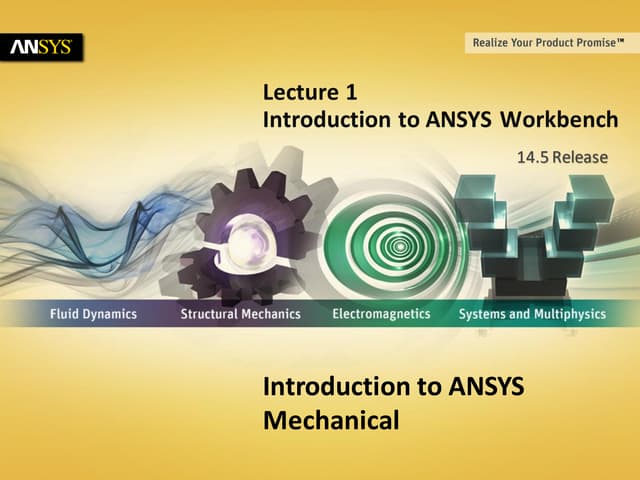 ANSYS

Realize Your Product Promise™

Lecture 1
Introduction to ANSYS Workbench

14.5 Release

Fluid Dynamics Structural Mechanics Electromagnetics Systems and Multiphysics

Introduction to ANSYS Mechanical